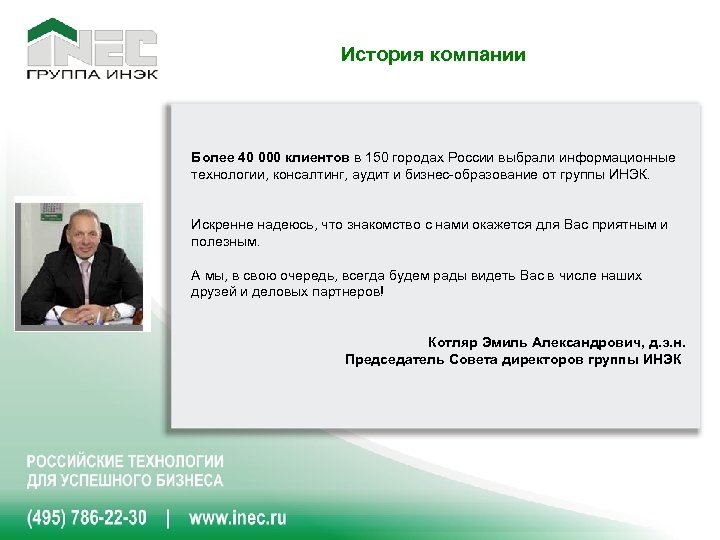 INEC
ГРУППА ИНЭК

История компании

Более 40 000 клиентов в 150 городах России выбрали информационные технологии, консалтинг, аудит и бизнес-образование от группы ИНЭК.

Искренне надеюсь, что знакомство с нами окажется для Вас приятным и полезным.

А мы, в свою очередь, всегда будем рады видеть Вас в числе наших друзей и деловых партнеров!

Котляр Эмиль Александрович, д.э.н.
Председатель Совета директоров группы ИНЭК

РОССИЙСКИЕ ТЕХНОЛОГИИ
ДЛЯ УСПЕШНОГО БИЗНЕСА

(495) 786-22-30 | www.inec.ru